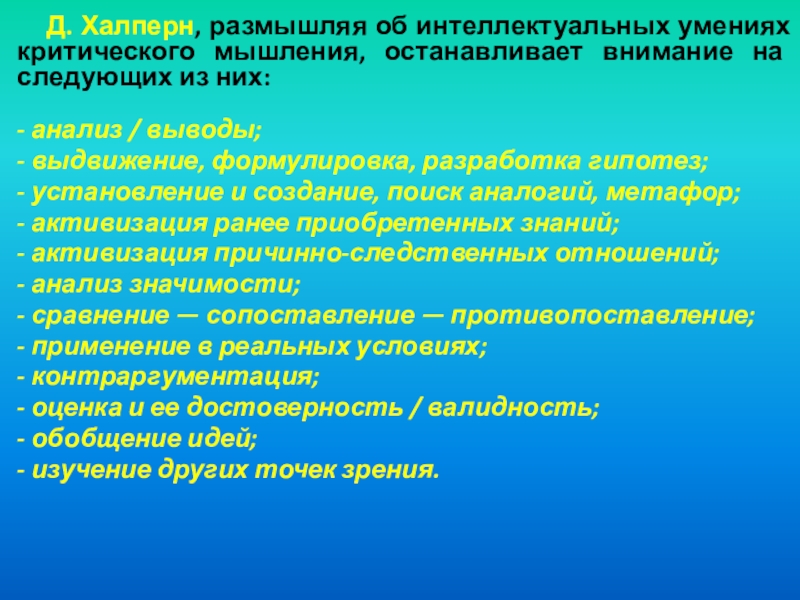 Д. Халперн, размышляя об интеллектуальных умениях критического мышления, останавливает внимание на следующих из них:

- анализ / выводы;
- выдвижение, формулировка, разработка гипотез;
- установление и создание, поиск аналогий, метафор;
- активизация ранее приобретенных знаний;
- активизация причинно-следственных отношений;
- анализ значимости;
- сравнение — сопоставление — противопоставление;
- применение в реальных условиях;
- контраргументация;
- оценка и ее достоверность / валидность;
- обобщение идей;
- изучение других точек зрения.